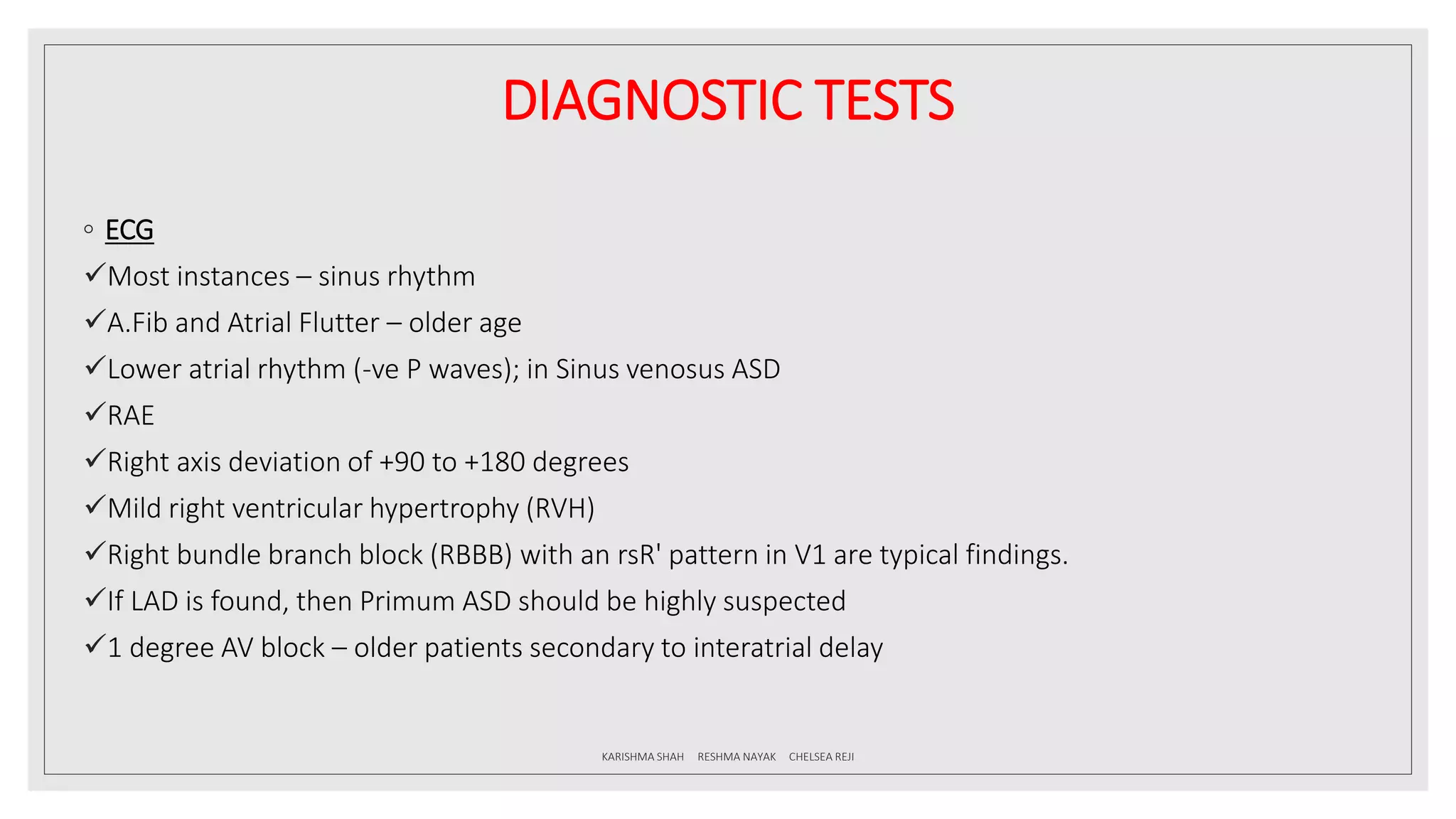 DIAGNOSTIC TESTS

◦ ECG
✓Most instances – sinus rhythm
✓A.Fib and Atrial Flutter – older age
✓Lower atrial rhythm (-ve P waves); in Sinus venosus ASD
✓RAE
✓Right axis deviation of +90 to +180 degrees
✓Mild right ventricular hypertrophy (RVH)
✓Right bundle branch block (RBBB) with an rsR' pattern in V1 are typical findings.
✓If LAD is found, then Primum ASD should be highly suspected
✓1 degree AV block – older patients secondary to interatrial delay

KARISHMA SHAH RESHMA NAYAK CHELSEA REJI